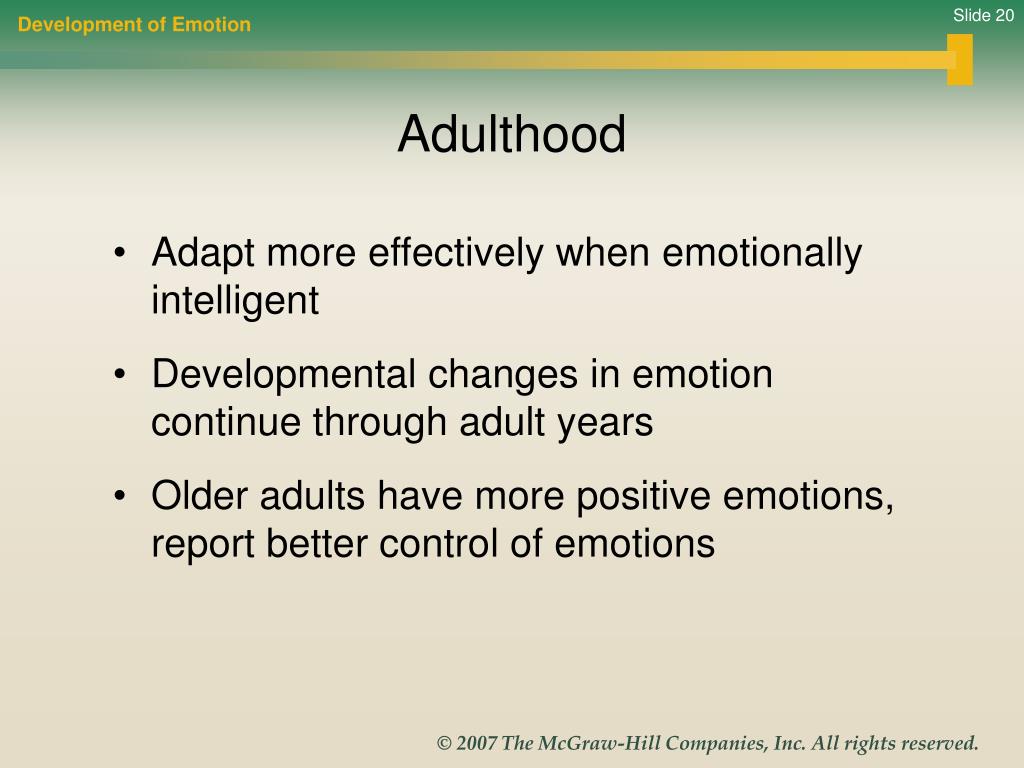 Development of Emotion

Slide 20

Adulthood

• Adapt more effectively when emotionally intelligent

• Developmental changes in emotion continue through adult years

• Older adults have more positive emotions, report better control of emotions

© 2007 The McGraw-Hill Companies, Inc. All rights reserved.